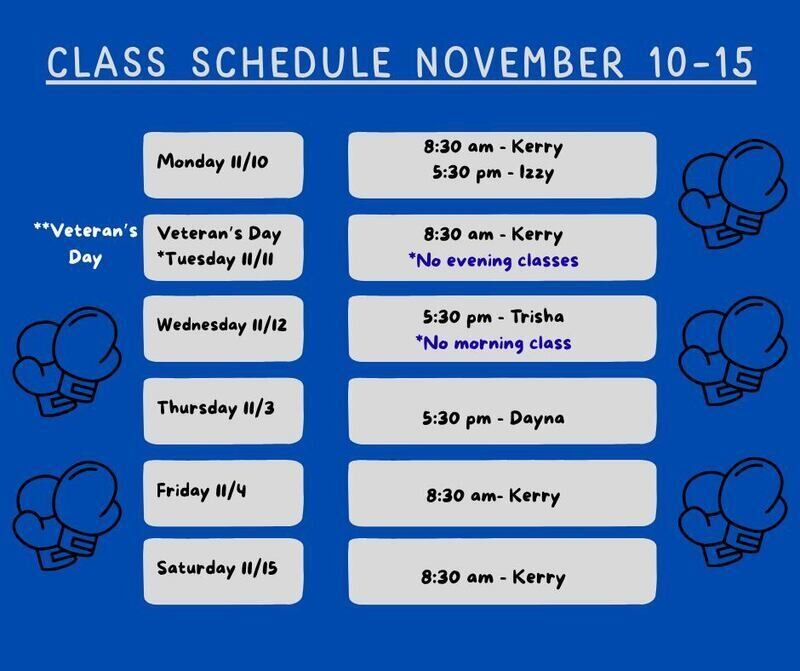 CLASS SCHEDULE NOVEMBER 10-15

Monday 11/10

8:30 am - Kerry
5:30 pm - Izzy

**Veteran's Day

Veteran's Day
*Tuesday 11/11

8:30 am - Kerry
*No evening classes

Wednesday 11/12

5:30 pm - Trisha
*No morning class

Thursday 11/3

5:30 pm - Dayna

Friday 11/4

8:30 am- Kerry

Saturday 11/15

8:30 am - Kerry